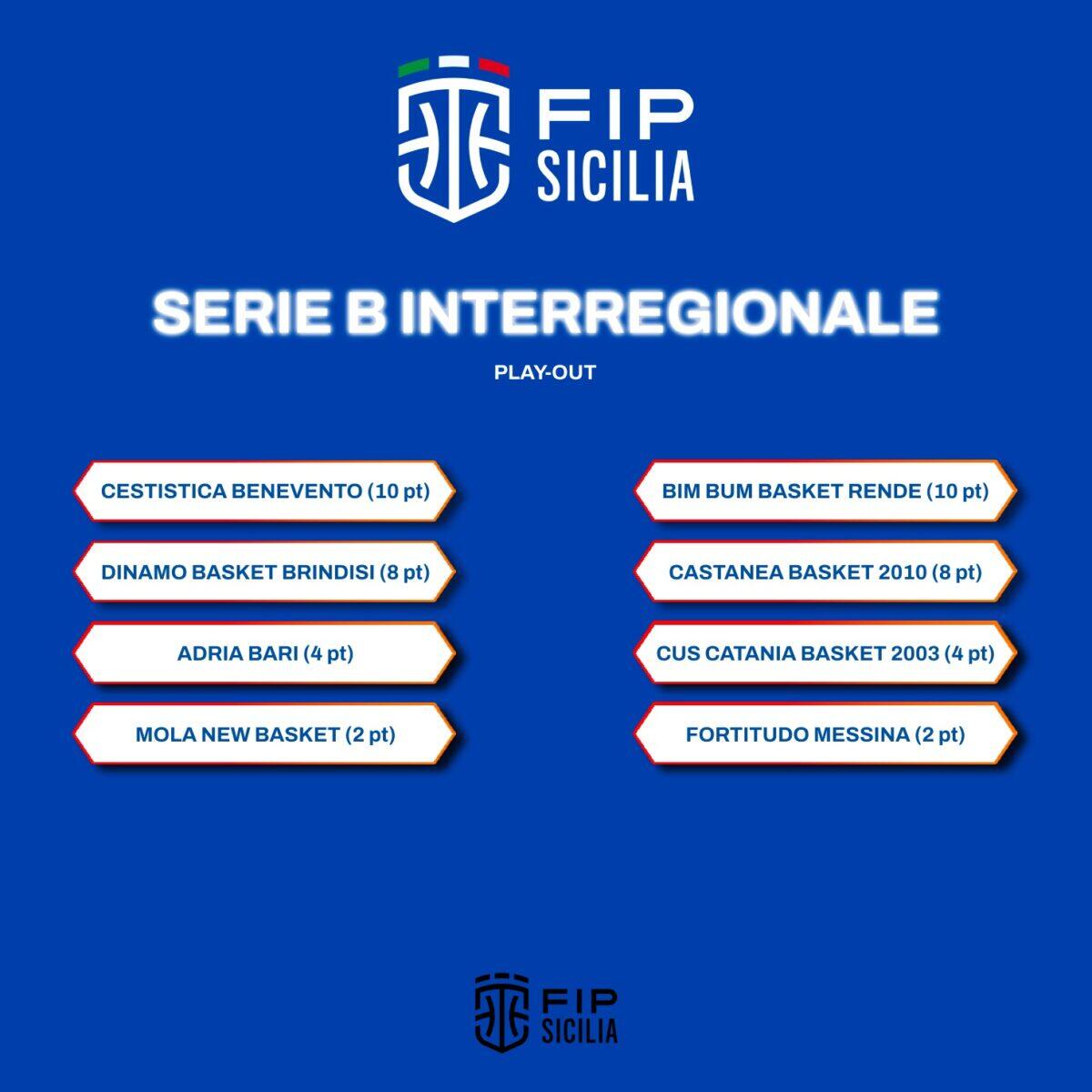 FIP SICILIA

SERIE B INTERREGIONALE

PLAY-OUT

CESTISTICA BENEVENTO (10 pt)

DINAMO BASKET BRINDISI (8 pt)

ADRIA BARI (4 pt)

MOLA NEW BASKET (2 pt)

BIM BUM BASKET RENDE (10 pt)

CASTANEA BASKET 2010 (8 pt)

CUS CATANIA BASKET 2003 (4 pt)

FORTITUDO MESSINA (2 pt)

FIP SICILIA